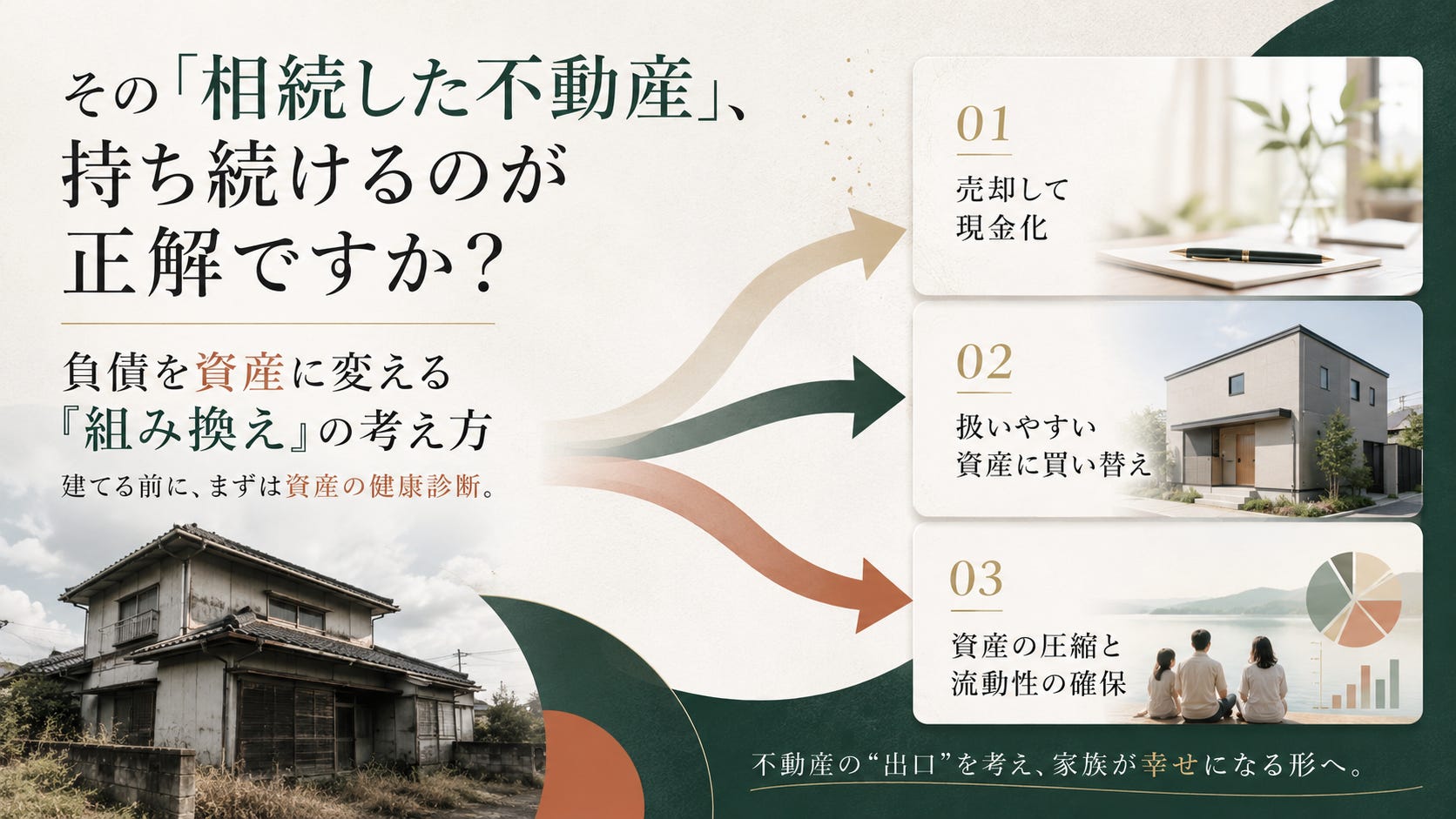 その「相続した不動産」、持ち続けるのが正解ですか？

負債を資産に変える『組み換え』の考え方

建てる前に、まずは資産の健康診断。

01
売却して現金化

02
扱いやすい資産に買い替え

03
資産の圧縮と流動性の確保

不動産の“出口”を考え、家族が幸せになる形へ。